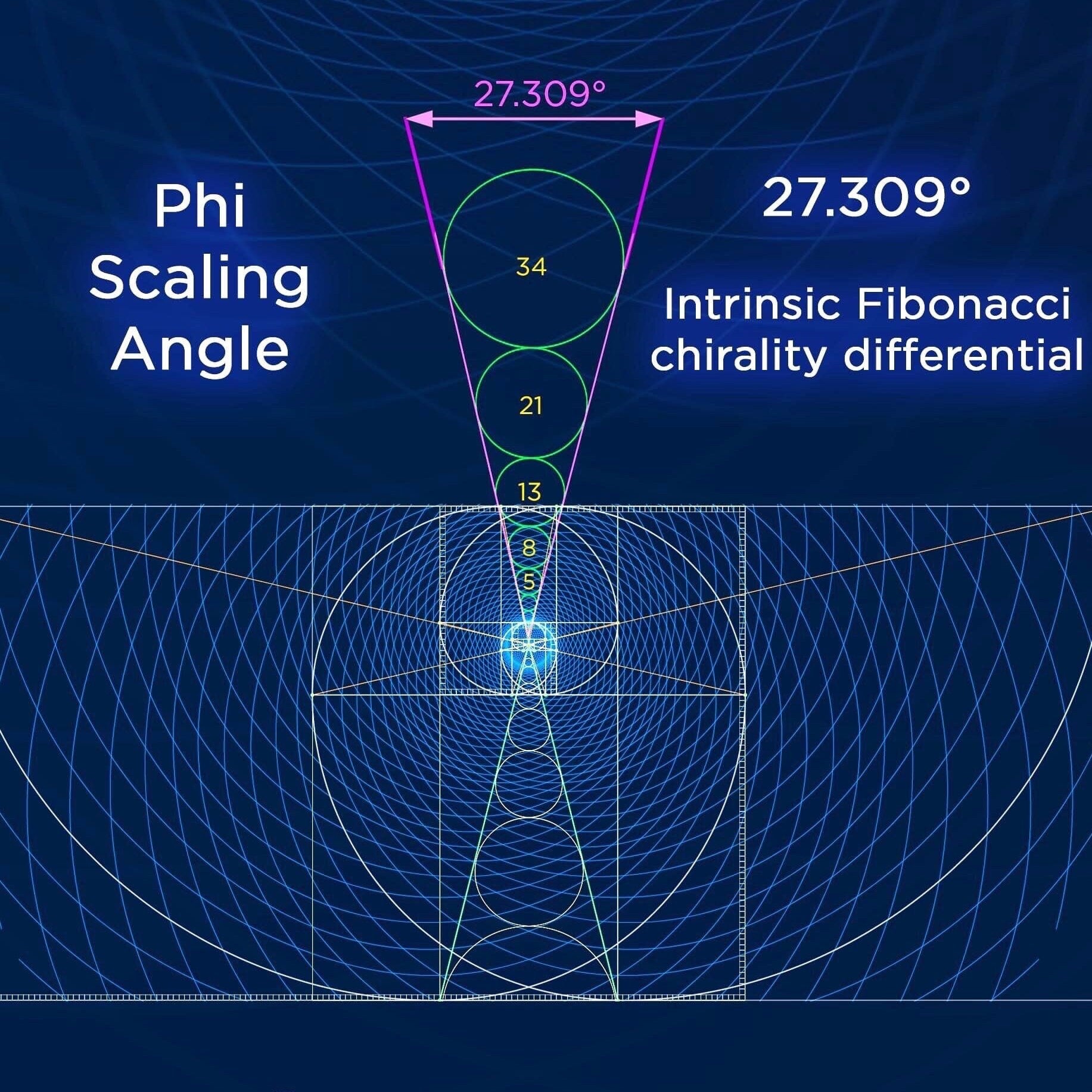 27.309°

Phi Scaling Angle

27.309°

Intrinsic Fibonacci chirality differential

34

21

13

8

5